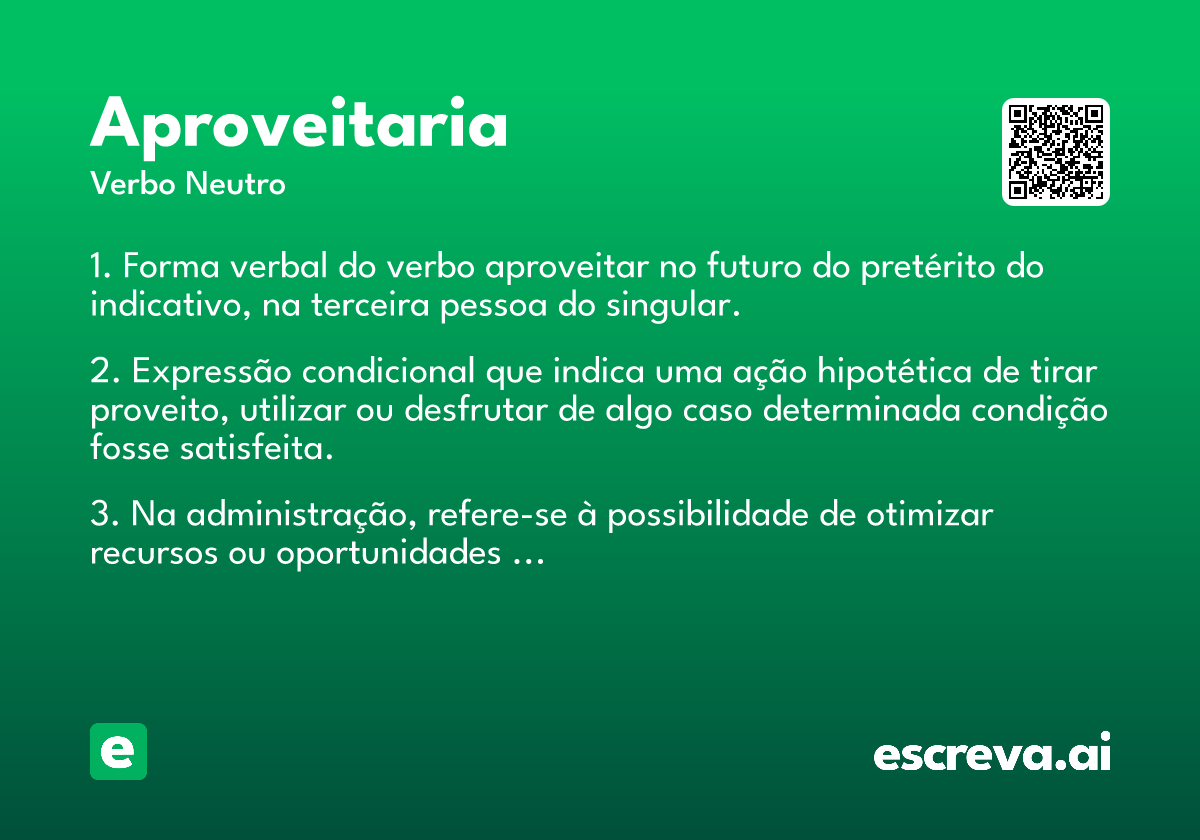 Aproveitaria
Verbo Neutro

1. Forma verbal do verbo aproveitar no futuro do pretérito do indicativo, na terceira pessoa do singular.

2. Expressão condicional que indica uma ação hipotética de tirar proveito, utilizar ou desfrutar de algo caso determinada condição fosse satisfeita.

3. Na administração, refere-se à possibilidade de otimizar recursos ou oportunidades ...

e

escreva.ai